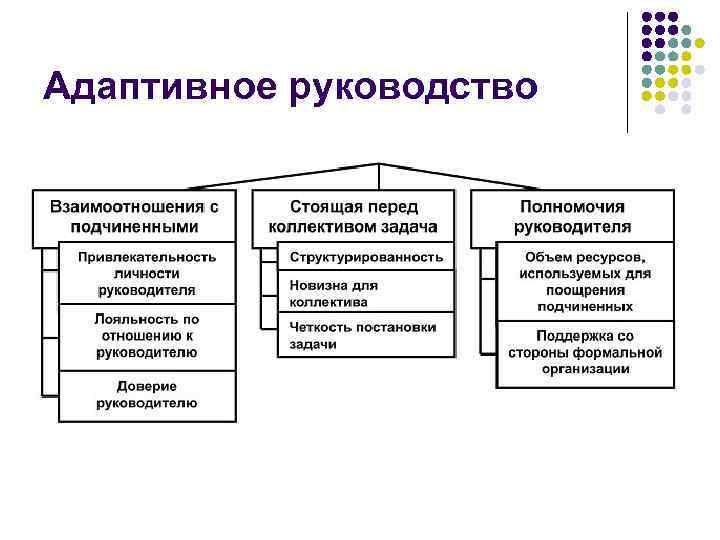 Адаптивное руководство

Взаимоотношения с подчиненными

Привлекательность личности руководителя

Лояльность по отношению к руководителю

Доверие руководителю

Стоящая перед коллективом задача

Структурированность

Новизна для коллектива

Четкость постановки задачи

Полномочия руководителя

Объем ресурсов, используемых для поощрения подчиненных

Поддержка со стороны формальной организации